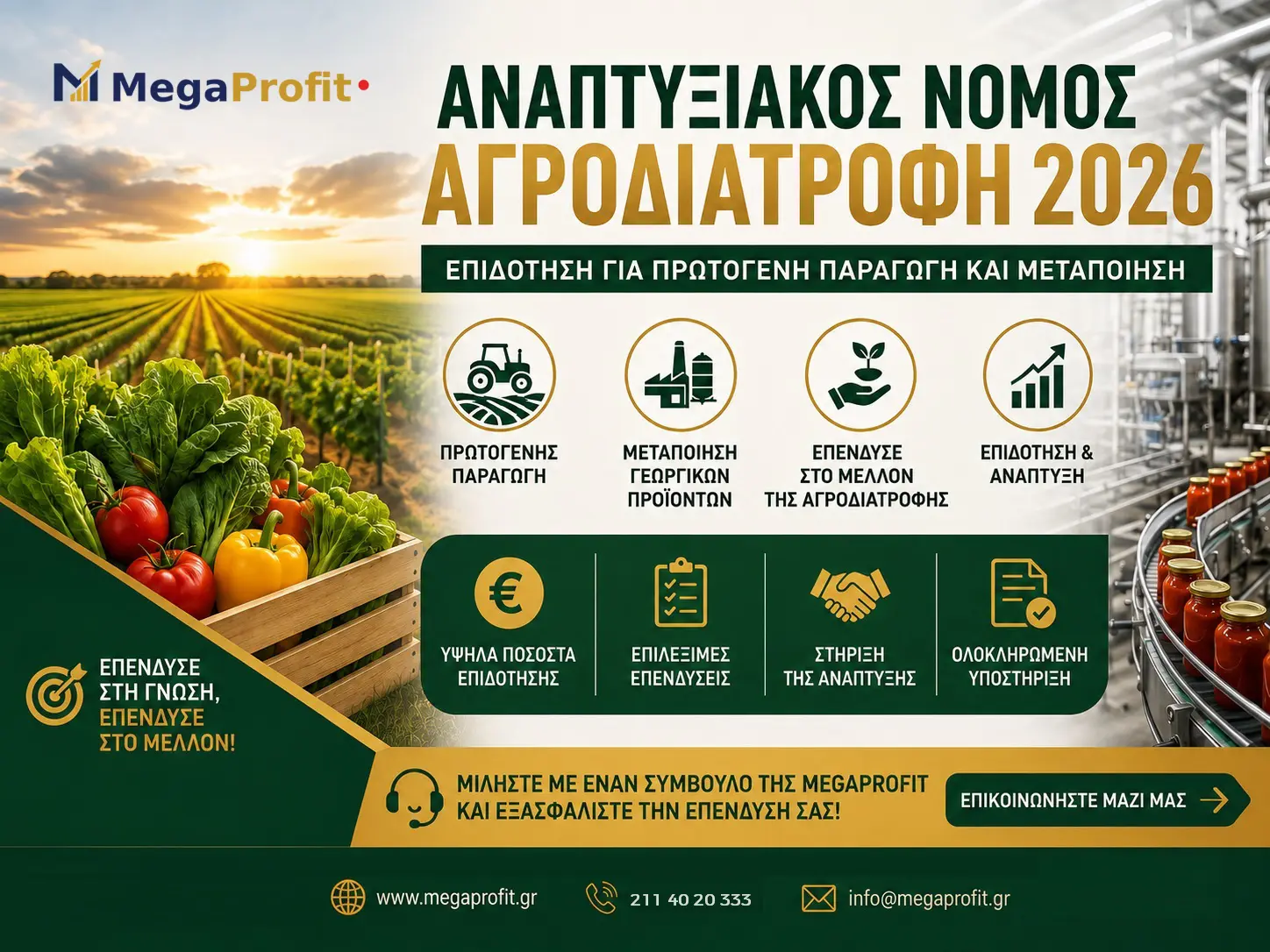 MegaProfit

ΑΝΑΠΤΥΞΙΑΚΟΣ ΝΟΜΟΣ
ΑΓΡΟΔΙΑΤΡΟΦΗ 2026

ΕΠΙΔΟΤΗΣΗ ΓΙΑ ΠΡΩΤΟΓΕΝΗ ΠΑΡΑΓΩΓΗ ΚΑΙ ΜΕΤΑΠΟΙΗΣΗ

ΠΡΩΤΟΓΕΝΗΣ ΠΑΡΑΓΩΓΗ

ΜΕΤΑΠΟΙΗΣΗ ΓΕΩΡΓΙΚΩΝ ΠΡΟΪΟΝΤΩΝ

ΕΠΕΝΔΥΣΕ ΣΤΟ ΜΕΛΛΟΝ ΤΗΣ ΑΓΡΟΔΙΑΤΡΟΦΗΣ

ΕΠΙΔΟΤΗΣΗ & ΑΝΑΠΤΥΞΗ

ΥΨΗΛΑ ΠΟΣΟΣΤΑ ΕΠΙΔΟΤΗΣΗΣ

ΕΠΙΛΕΞΙΜΕΣ ΕΠΕΝΔΥΣΕΙΣ

ΣΤΗΡΙΞΗ ΤΗΣ ΑΝΑΠΤΥΞΗΣ

ΟΛΟΚΛΗΡΩΜΕΝΗ ΥΠΟΣΤΗΡΙΞΗ

ΕΠΕΝΔΥΣΕ ΣΤΗ ΓΝΩΣΗ, ΕΠΕΝΔΥΣΕ ΣΤΟ ΜΕΛΛΟΝ!

ΜΙΛΗΣΤΕ ΜΕ ΕΝΑΝ ΣΥΜΒΟΥΛΟ ΤΗΣ MEGAPROFIT ΚΑΙ ΕΞΑΣΦΑΛΙΣΤΕ ΤΗΝ ΕΠΕΝΔΥΣΗ ΣΑΣ!

ΕΠΙΚΟΙΝΩΝΗΣΤΕ ΜΑΖΙ ΜΑΣ

www.megaprofit.gr
211 40 20 333
info@megaprofit.gr